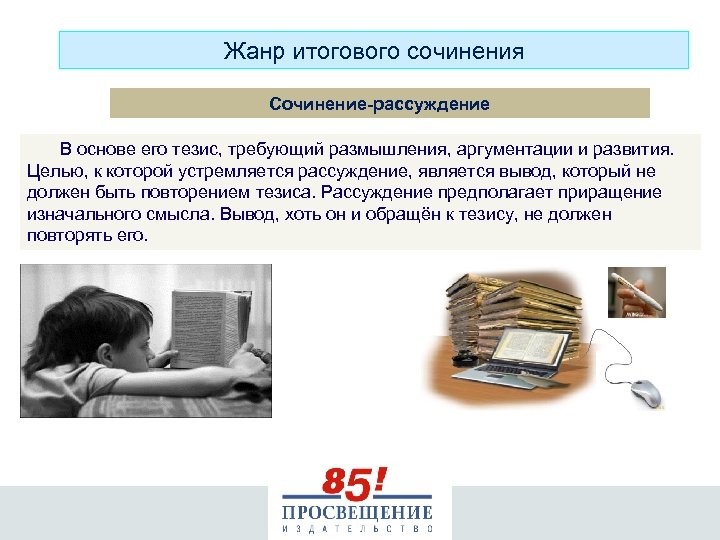 Жанр итогового сочинения

Сочинение-рассуждение

В основе его тезис, требующий размышления, аргументации и развития. Целью, к которой устремляется рассуждение, является вывод, который не должен быть повторением тезиса. Рассуждение предполагает приращение изначального смысла. Вывод, хоть он и обращён к тезису, не должен повторять его.

85!
ПРОСВЕЩЕНИЕ
ИЗДАТЕЛЬСТВО